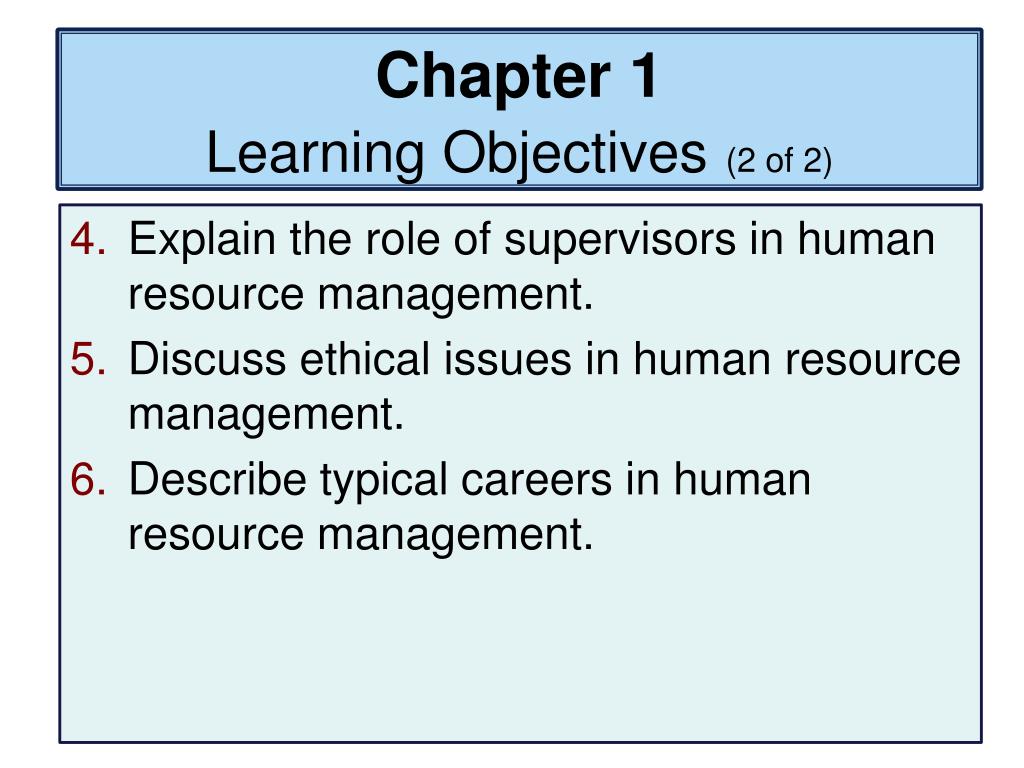 Chapter 1
Learning Objectives (2 of 2)

4. Explain the role of supervisors in human resource management.
5. Discuss ethical issues in human resource management.
6. Describe typical careers in human resource management.